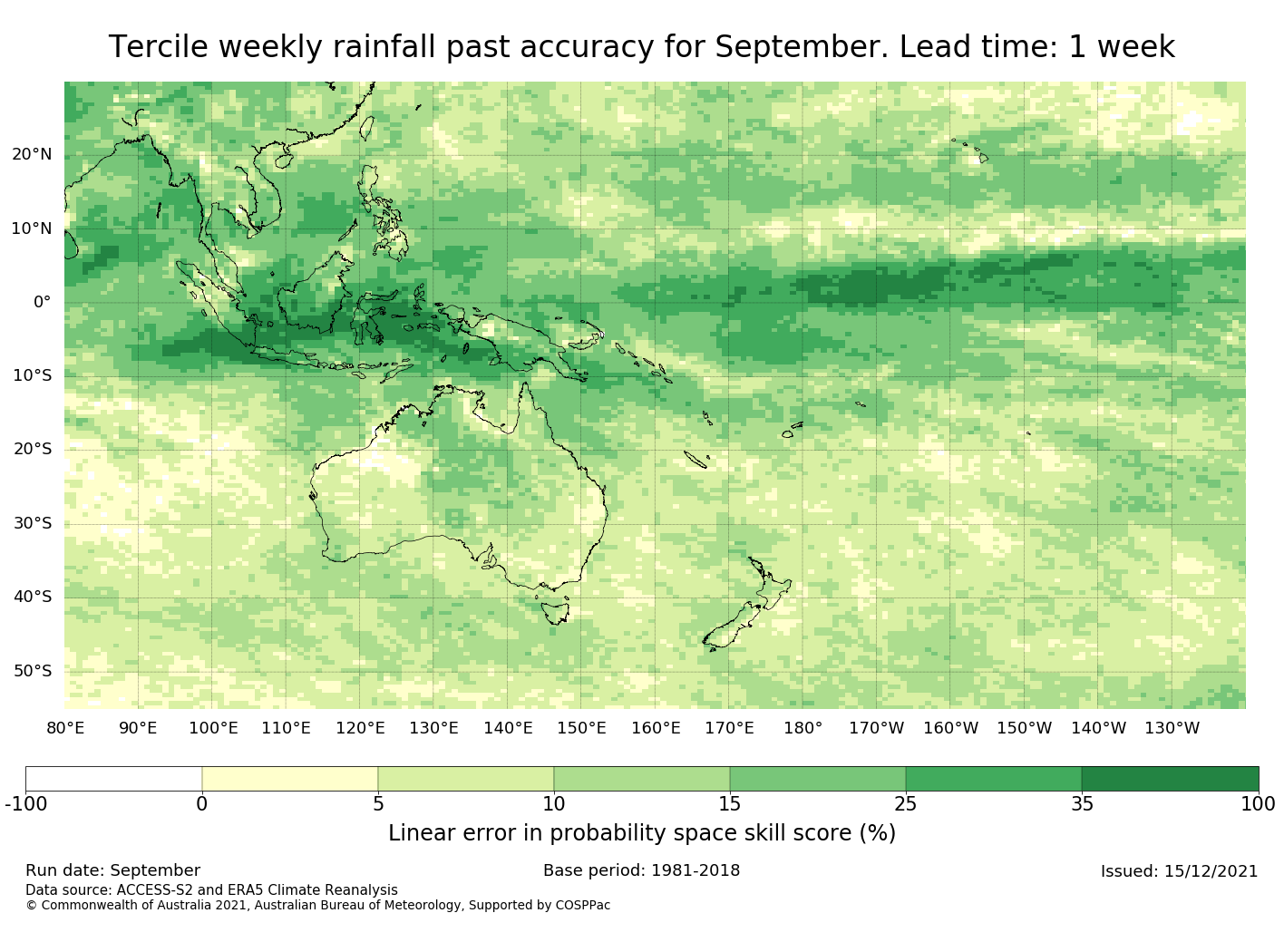 Tercile weekly rainfall past accuracy for September. Lead time: 1 week

20°N
10°N
0°
10°S
20°S
30°S
40°S
50°S

80°E 90°E 100°E 110°E 120°E 130°E 140°E 150°E 160°E 170°E 180° 170°W 160°W 150°W 140°W 130°W

-100 0 5 10 15 25 35 100

Linear error in probability space skill score (%)

Run date: September
Base period: 1981-2018
Issued: 15/12/2021
Data source: ACCESS-S2 and ERA5 Climate Reanalysis
© Commonwealth of Australia 2021, Australian Bureau of Meteorology, Supported by COSPPac